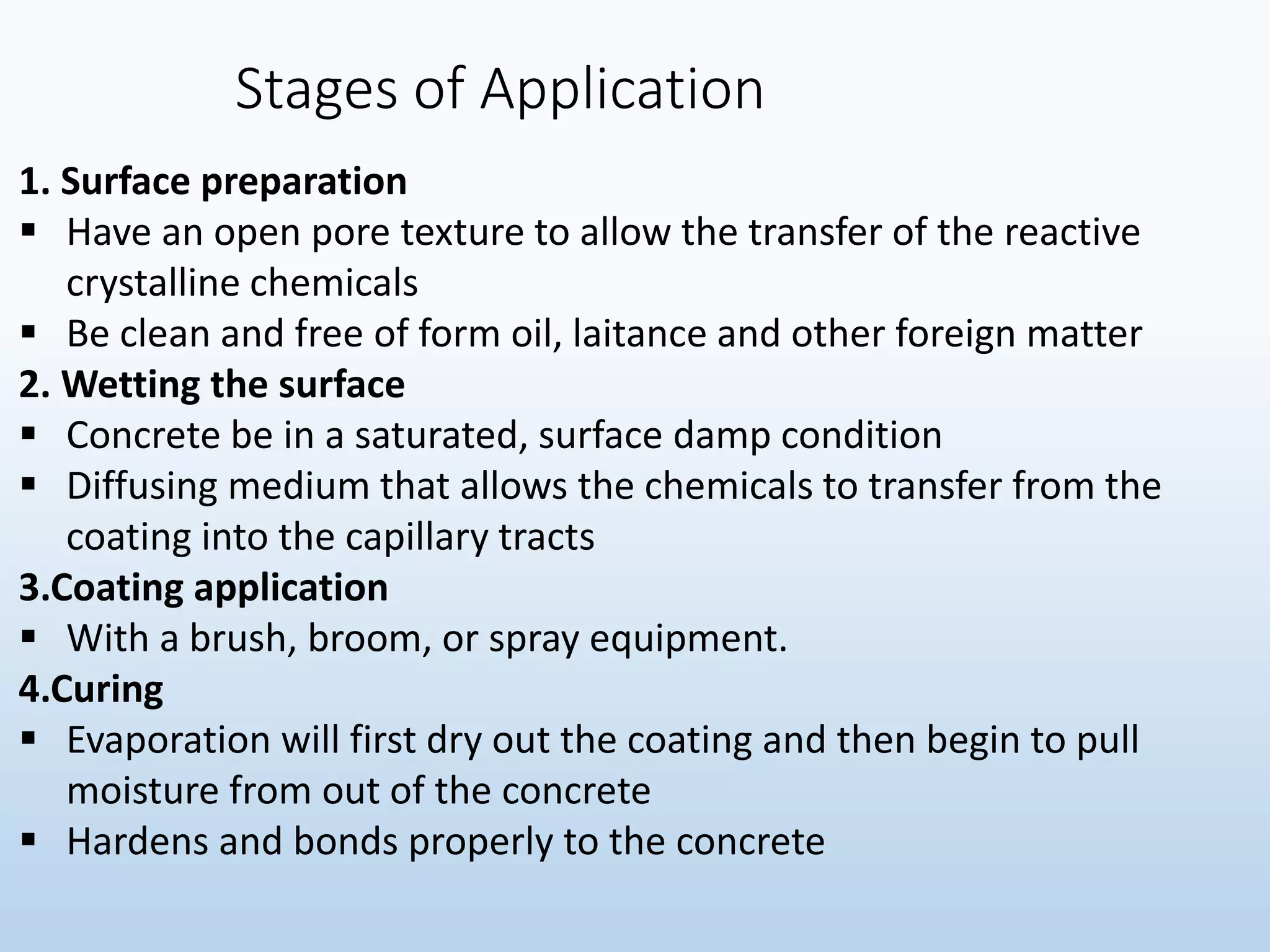 Stages of Application

1. Surface preparation
▪ Have an open pore texture to allow the transfer of the reactive crystalline chemicals
▪ Be clean and free of form oil, laitance and other foreign matter
2. Wetting the surface
▪ Concrete be in a saturated, surface damp condition
▪ Diffusing medium that allows the chemicals to transfer from the coating into the capillary tracts
3.Coating application
▪ With a brush, broom, or spray equipment.
4.Curing
▪ Evaporation will first dry out the coating and then begin to pull moisture from out of the concrete
▪ Hardens and bonds properly to the concrete